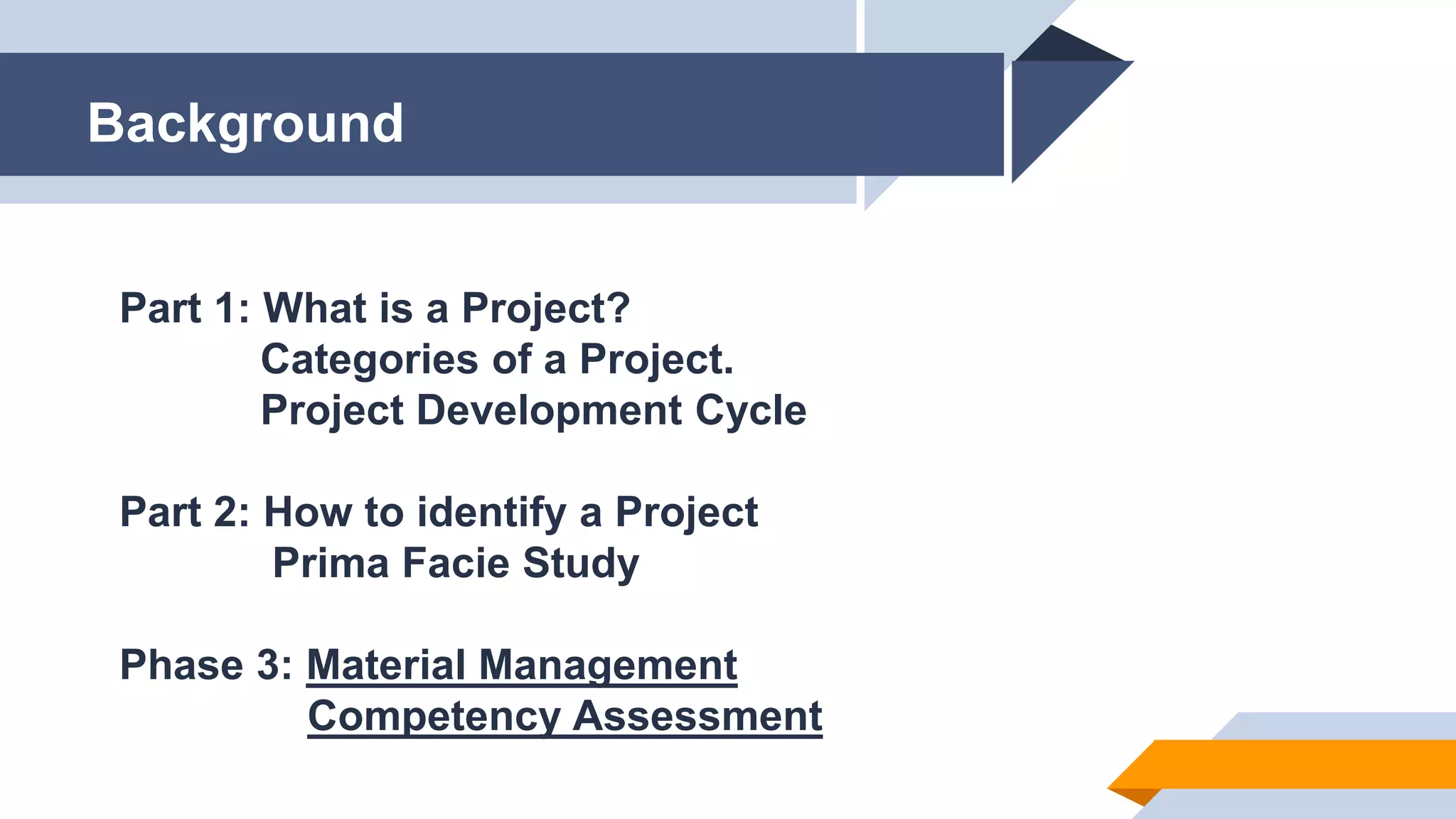 Background

Part 1: What is a Project?
Categories of a Project.
Project Development Cycle

Part 2: How to identify a Project
Prima Facie Study

Phase 3: Material Management
Competency Assessment